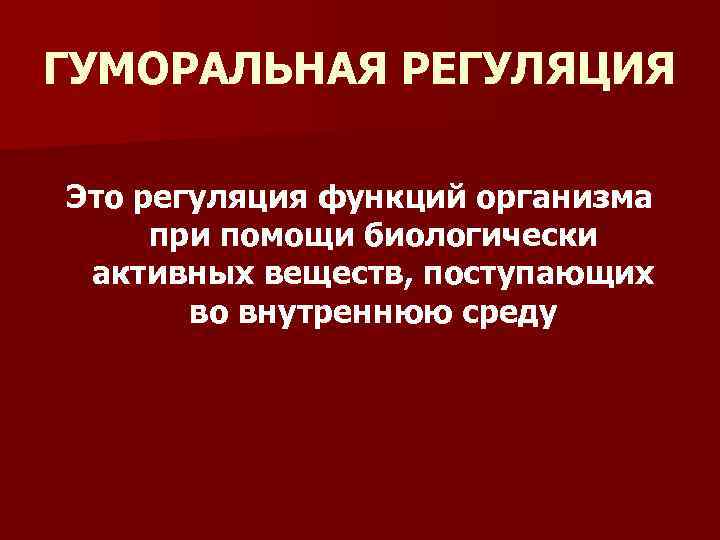 ГУМОРАЛЬНАЯ РЕГУЛЯЦИЯ

Это регуляция функций организма при помощи биологически активных веществ, поступающих во внутреннюю среду